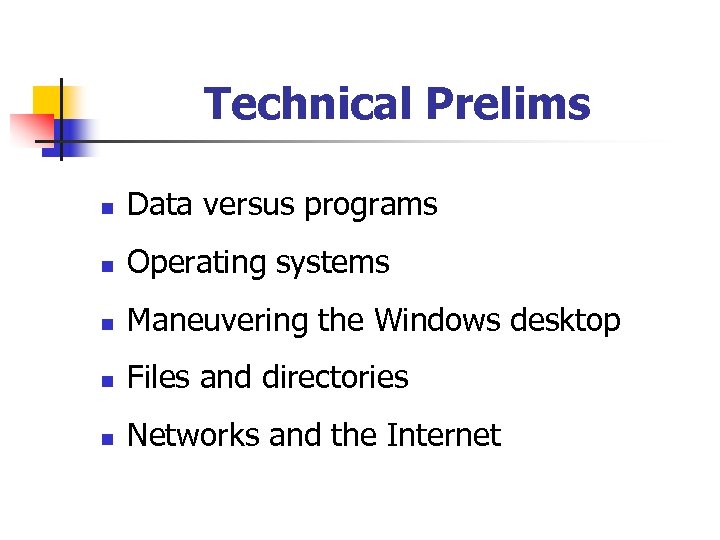 Technical Prelims

- Data versus programs
- Operating systems
- Maneuvering the Windows desktop
- Files and directories
- Networks and the Internet